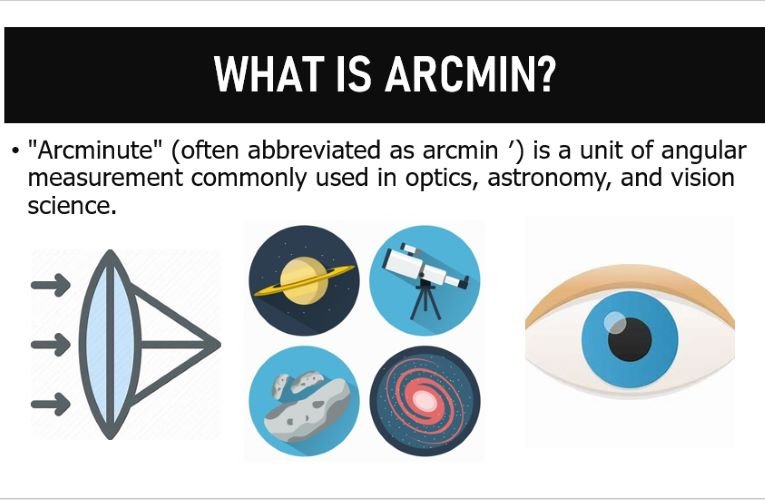 WHAT IS ARCMIN?

• "Arcminute" (often abbreviated as arcmin ′) is a unit of angular measurement commonly used in optics, astronomy, and vision science.